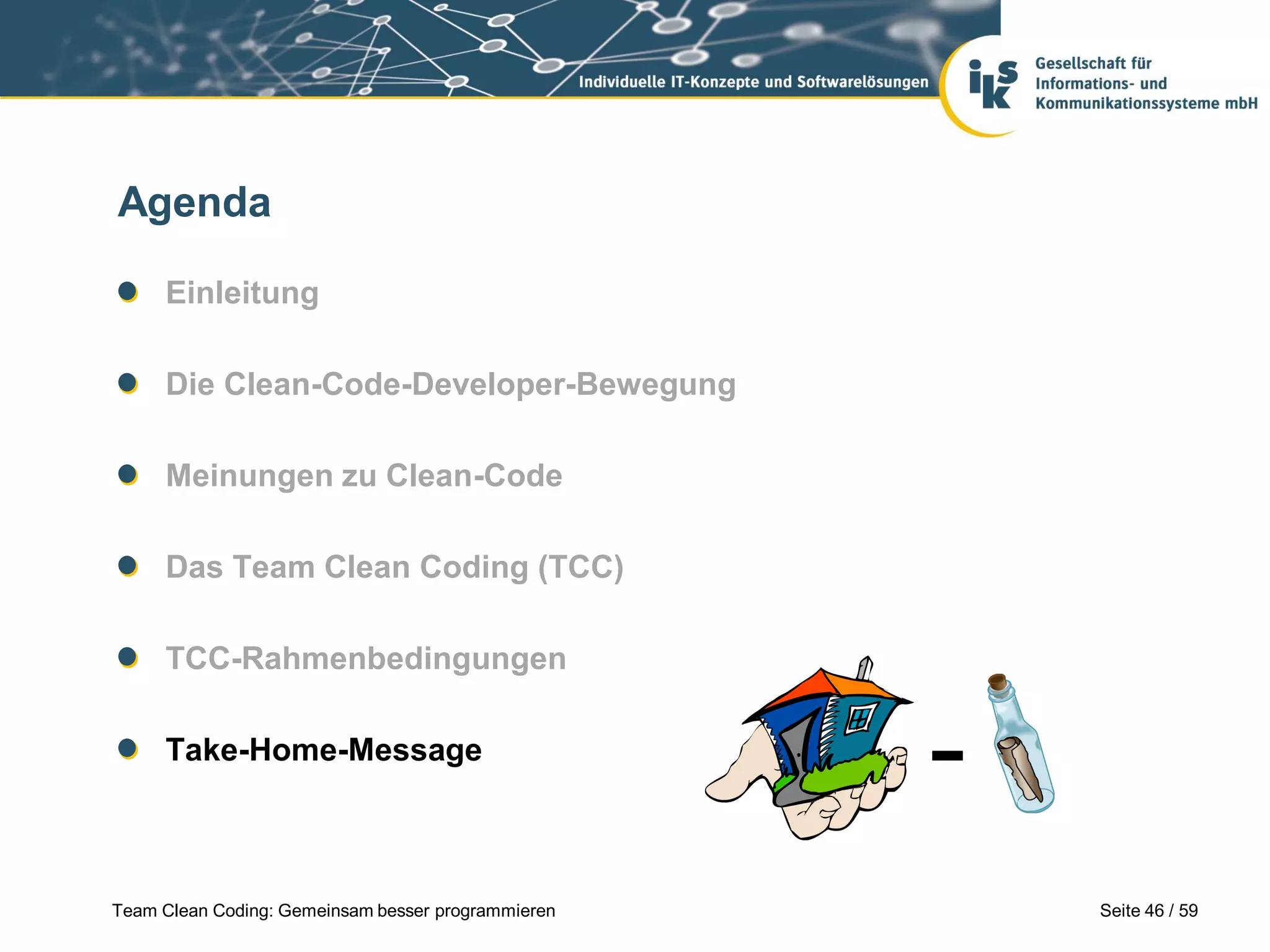 Individuelle IT-Konzepte und Softwarelösungen

iks Gesellschaft für Informations- und Kommunikationssysteme mbH

Agenda

Einleitung

Die Clean-Code-Developer-Bewegung

Meinungen zu Clean-Code

Das Team Clean Coding (TCC)

TCC-Rahmenbedingungen

Take-Home-Message

-

Team Clean Coding: Gemeinsam besser programmieren

Seite 46 / 59